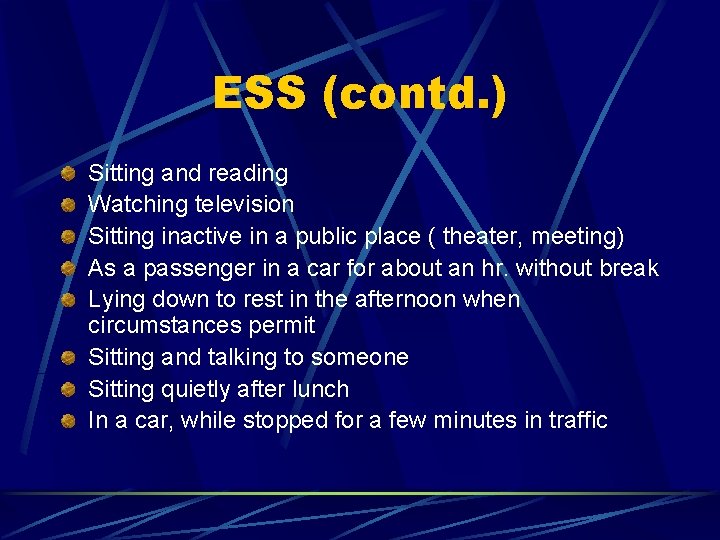 ESS (contd.)

- Sitting and reading
- Watching television
- Sitting inactive in a public place ( theater, meeting)
- As a passenger in a car for about an hr. without break
- Lying down to rest in the afternoon when circumstances permit
- Sitting and talking to someone
- Sitting quietly after lunch
- In a car, while stopped for a few minutes in traffic